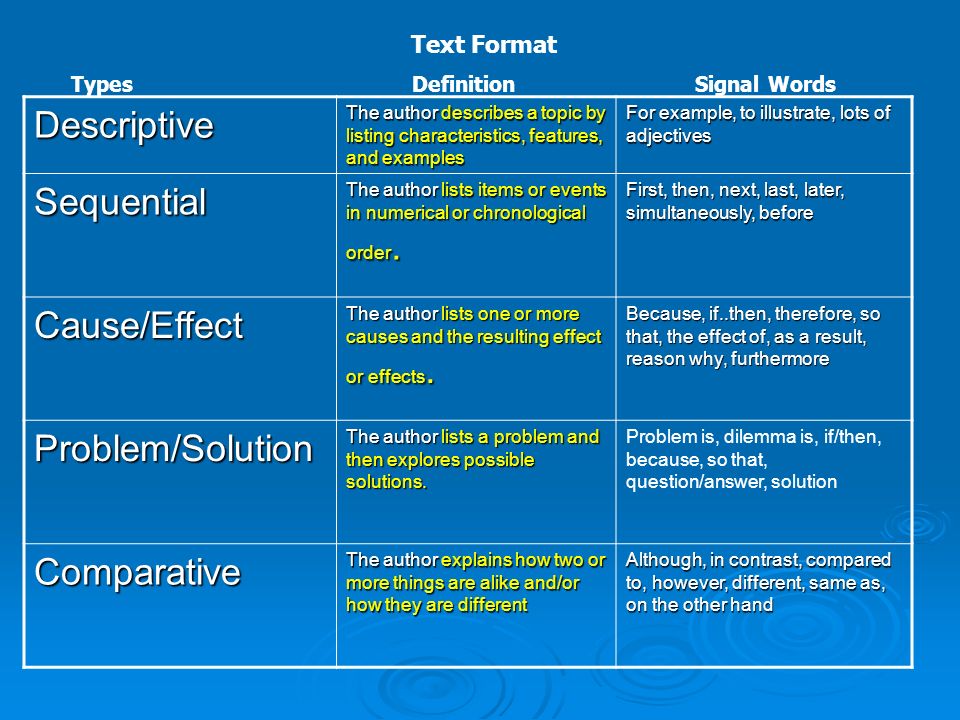 Text Format

| Types | Definition | Signal Words |
|---|---|---|
| Descriptive | The author describes a topic by listing characteristics, features, and examples | For example, to illustrate, lots of adjectives |
| Sequential | The author lists items or events in numerical or chronological order. | First, then, next, last, later, simultaneously, before |
| Cause/Effect | The author lists one or more causes and the resulting effect or effects. | Because, if..then, therefore, so that, the effect of, as a result, reason why, furthermore |
| Problem/Solution | The author lists a problem and then explores possible solutions. | Problem is, dilemma is, if/then, because, so that, question/answer, solution |
| Comparative | The author explains how two or more things are alike and/or how they are different | Although, in contrast, compared to, however, different, same as, on the other hand |